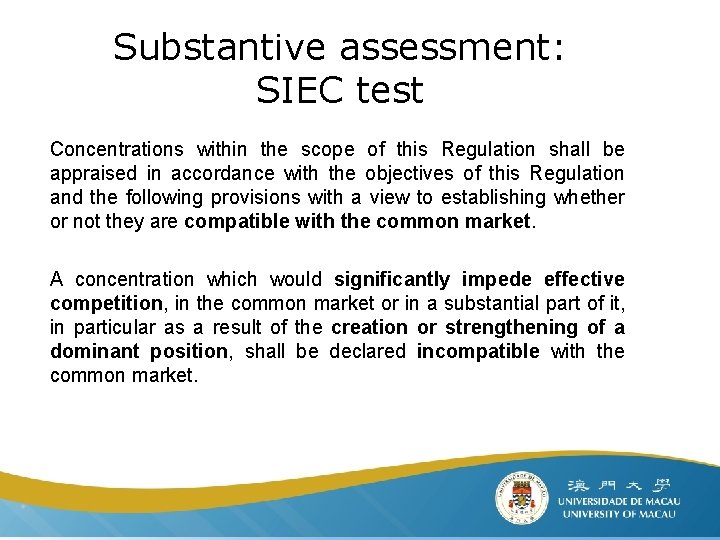 Substantive assessment: SIEC test

Concentrations within the scope of this Regulation shall be appraised in accordance with the objectives of this Regulation and the following provisions with a view to establishing whether or not they are compatible with the common market.

A concentration which would significantly impede effective competition, in the common market or in a substantial part of it, in particular as a result of the creation or strengthening of a dominant position, shall be declared incompatible with the common market.

澳門大學
UNIVERSIDADE DE MACAU
UNIVERSITY OF MACAU